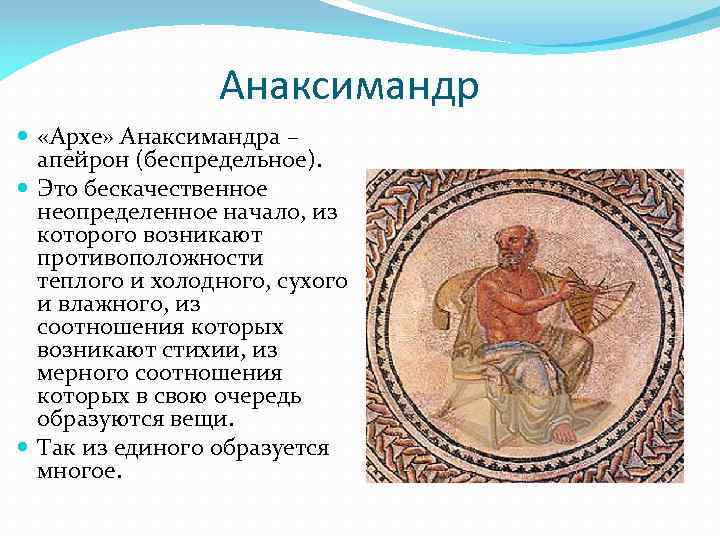 Анаксимандр

«Архе» Анаксимандра – апейрон (беспредельное).

Это бескачественное неопределенное начало, из которого возникают противоположности теплого и холодного, сухого и влажного, из соотношения которых возникают стихии, из мерного соотношения которых в свою очередь образуются вещи.

Так из единого образуется многое.